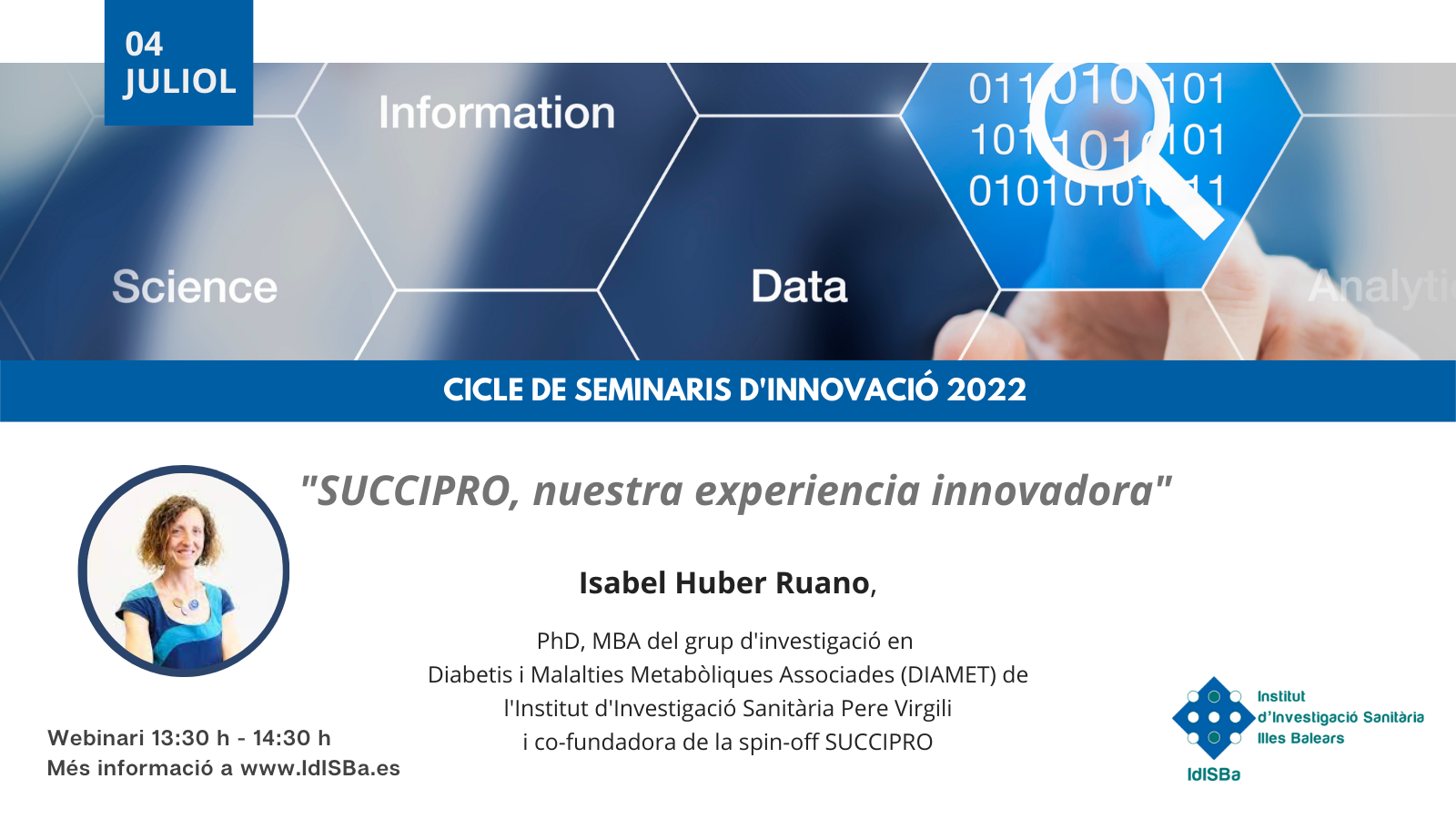 04
JULIOL

Information

011010101
101101101
010101011

Science

Data

Analyti

CICLE DE SEMINARIS D'INNOVACIÓ 2022

"SUCCIPRO, nuestra experiencia innovadora"

Isabel Huber Ruano,

PhD, MBA del grup d'investigació en Diabetis i Malalties Metabòliques Associades (DIAMET) de l'Institut d'Investigació Sanitària Pere Virgili i co-fundadora de la spin-off SUCCIPRO

Webinari 13:30 h - 14:30 h
Més informació a www.IdISBa.es

Institut d'Investigació Sanitària Illes Balears
IdISBa